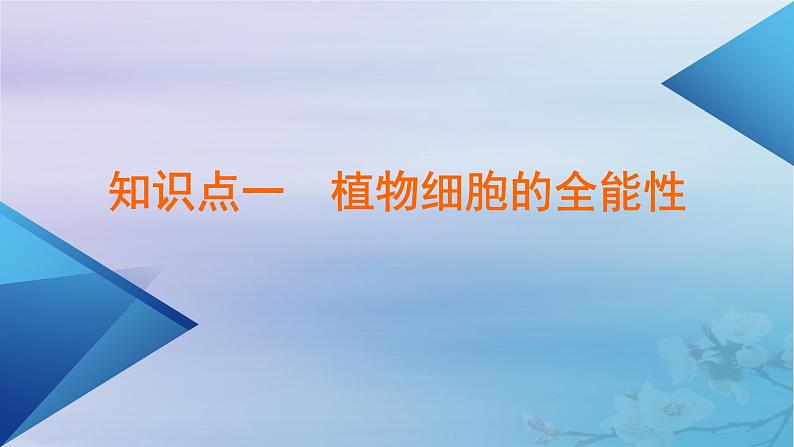 知识点一　植物细胞的全能性